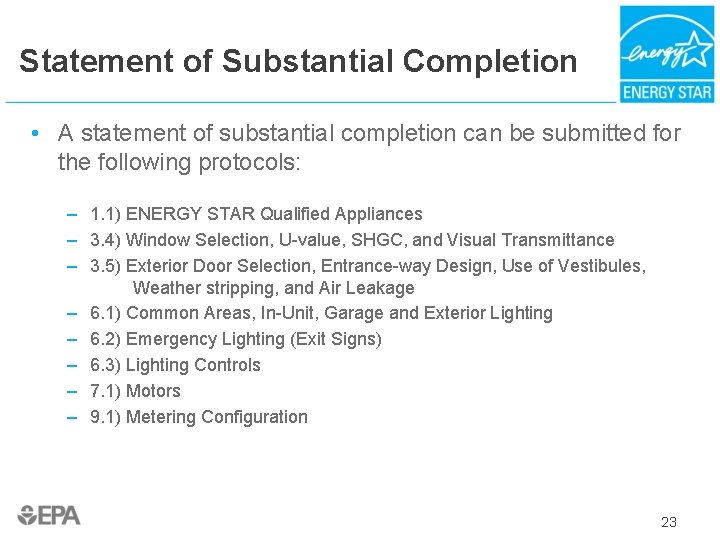 Statement of Substantial Completion

energy
ENERGY STAR

• A statement of substantial completion can be submitted for the following protocols:

– 1.1) ENERGY STAR Qualified Appliances
– 3.4) Window Selection, U-value, SHGC, and Visual Transmittance
– 3.5) Exterior Door Selection, Entrance-way Design, Use of Vestibules, Weather stripping, and Air Leakage
– 6.1) Common Areas, In-Unit, Garage and Exterior Lighting
– 6.2) Emergency Lighting (Exit Signs)
– 6.3) Lighting Controls
– 7.1) Motors
– 9.1) Metering Configuration

EPA

23